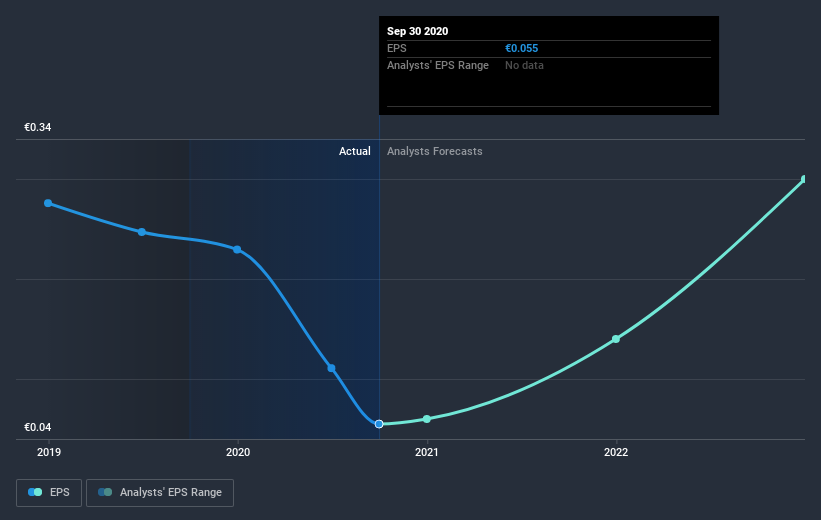 Sep 30 2020
EPS €0.055
Analysts' EPS Range No data

€0.34

Actual Analysts Forecasts

€0.04

2019 2020 2021 2022

EPS Analysts' EPS Range